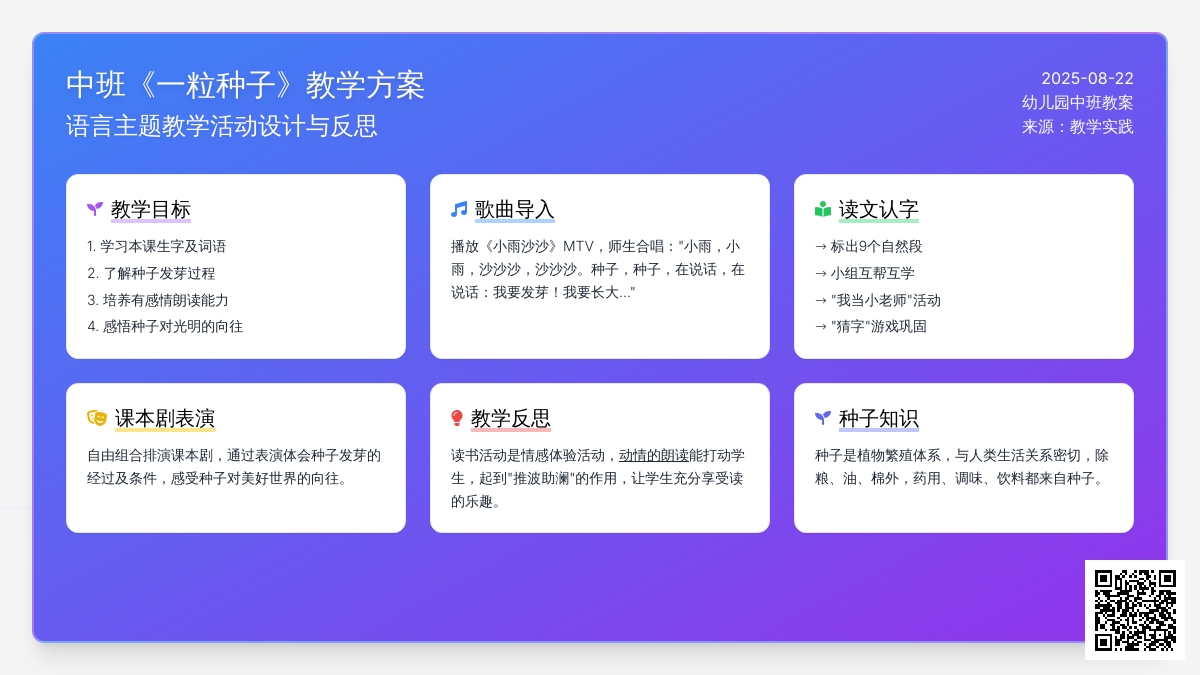 中班《一粒种子》教学方案
语言主题教学活动设计与反思

2025-08-22
幼儿园中班教案
来源：教学实践

教学目标
1. 学习本课生字及词语
2. 了解种子发芽过程
3. 培养有感情朗读能力
4. 感悟种子对光明的向往

歌曲导入
播放《小雨沙沙》MTV，师生合唱："小雨，小雨，沙沙沙，沙沙沙。种子，种子，在说话，在说话：我要发芽！我要长大..."

读文认字
→ 标出9个自然段
→ 小组互帮互学
→ "我当小老师"活动
→ "猜字"游戏巩固

课本剧表演
自由组合排演课本剧，通过表演体会种子发芽的经过及条件，感受种子对美好世界的向往。

教学反思
读书活动是情感体验活动，动情的朗读能打动学生，起到"推波助澜"的作用，让学生充分享受读的乐趣。

种子知识
种子是植物繁殖体系，与人类生活关系密切，除粮、油、棉外，药用、调味、饮料都来自种子。